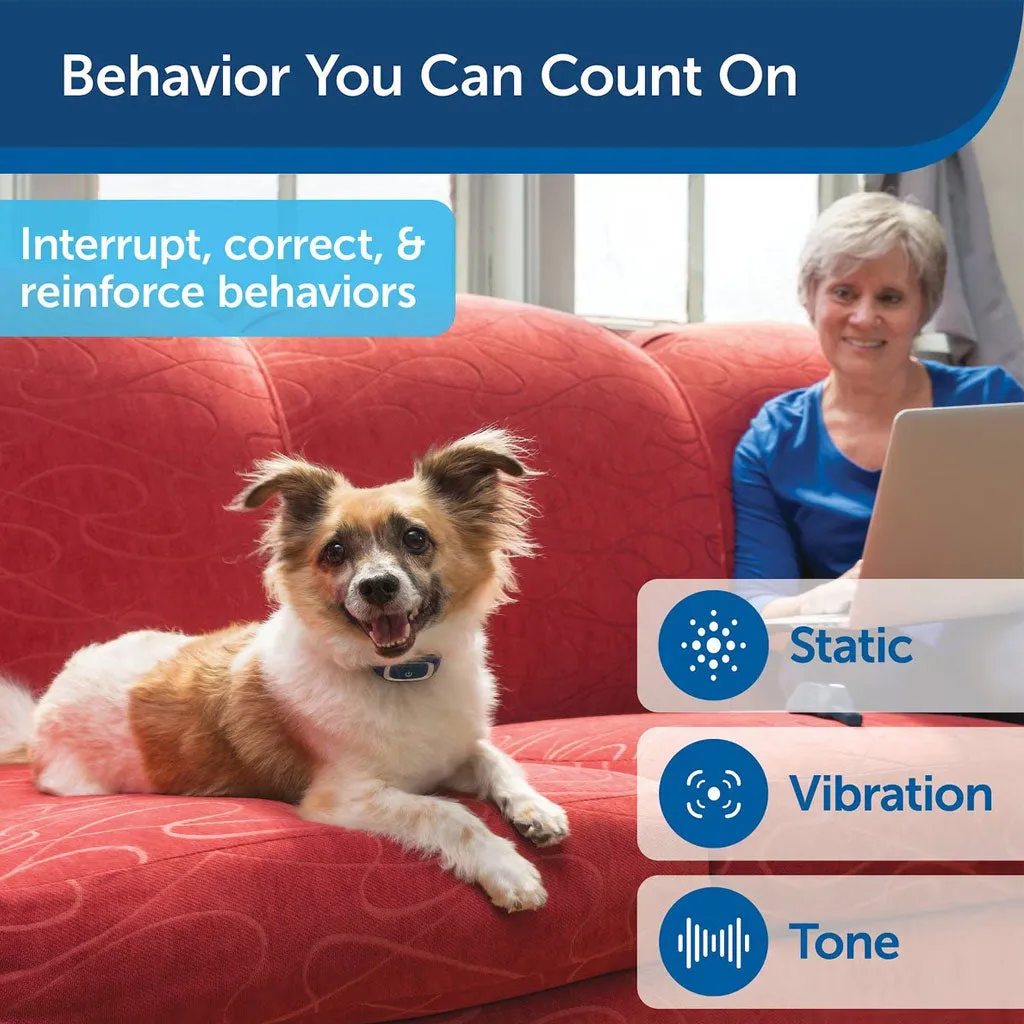 Behavior You Can Count On

Interrupt, correct, & reinforce behaviors

Static

Vibration

Tone